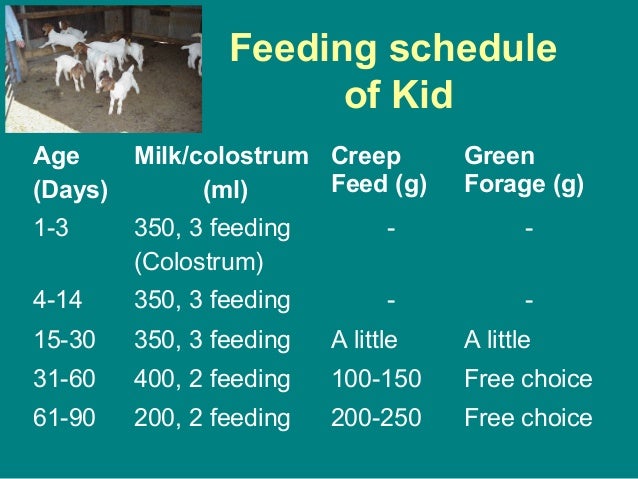 Feeding schedule of Kid

| Age (Days) | Milk/colostrum (ml) | Creep Feed (g) | Green Forage (g) |
|---|---|---|---|
| 1-3 | 350, 3 feeding (Colostrum) | - | - |
| 4-14 | 350, 3 feeding | - | - |
| 15-30 | 350, 3 feeding | A little | A little |
| 31-60 | 400, 2 feeding | 100-150 | Free choice |
| 61-90 | 200, 2 feeding | 200-250 | Free choice |